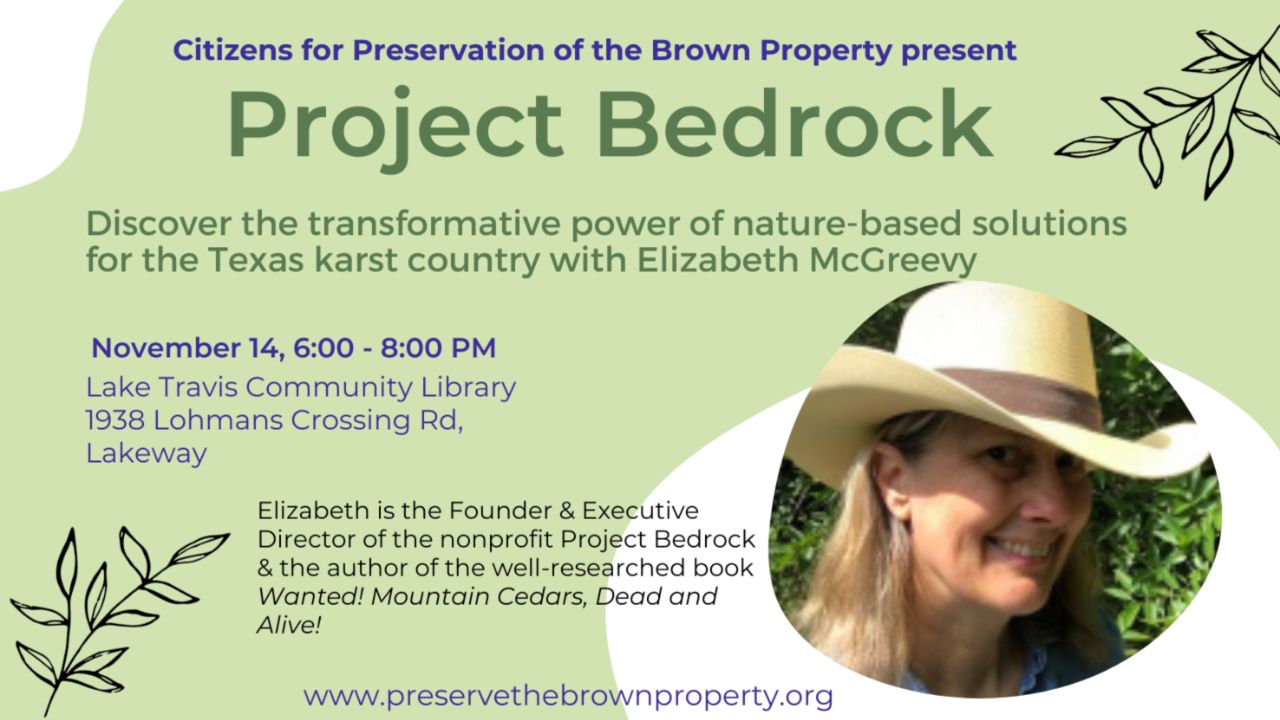 Citizens for Preservation of the Brown Property present

Project Bedrock

Discover the transformative power of nature-based solutions for the Texas karst country with Elizabeth McGreevy

November 14, 6:00 - 8:00 PM
Lake Travis Community Library
1938 Lohmans Crossing Rd,
Lakeway

Elizabeth is the Founder & Executive Director of the nonprofit Project Bedrock & the author of the well-researched book Wanted! Mountain Cedars, Dead and Alive!

www.preservethebrownproperty.org